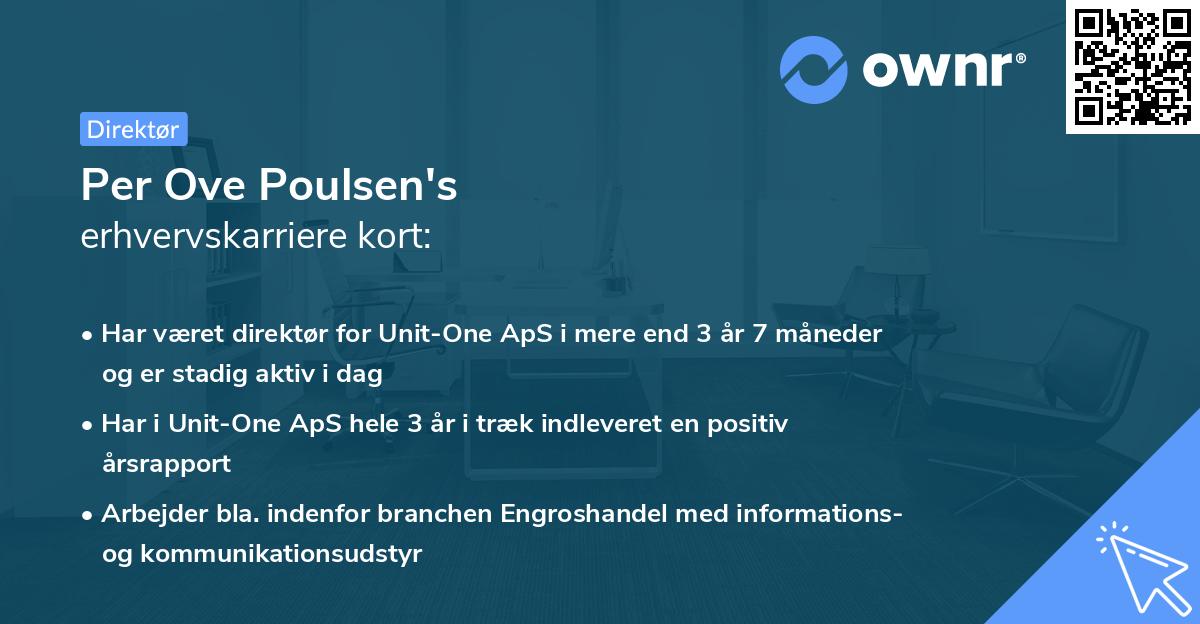 ownr®

Direktør

Per Ove Poulsen's
erhvervskarriere kort:

• Har været direktør for Unit-One ApS i mere end 3 år 7 måneder og er stadig aktiv i dag

• Har i Unit-One ApS hele 3 år i træk indleveret en positiv årsrapport

• Arbejder bla. indenfor branchen Engroshandel med informations- og kommunikationsudstyr